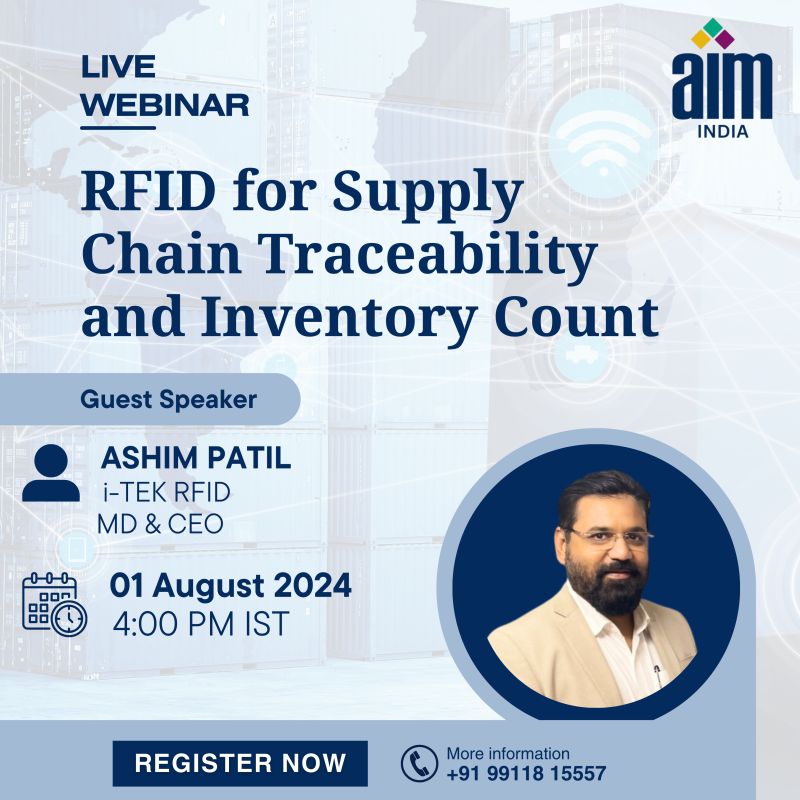 LIVE WEBINAR

aim INDIA

RFID for Supply Chain Traceability and Inventory Count

Guest Speaker

ASHIM PATIL
i-TEK RFID
MD & CEO

01 August 2024
4:00 PM IST

REGISTER NOW

More information
+91 99118 15557